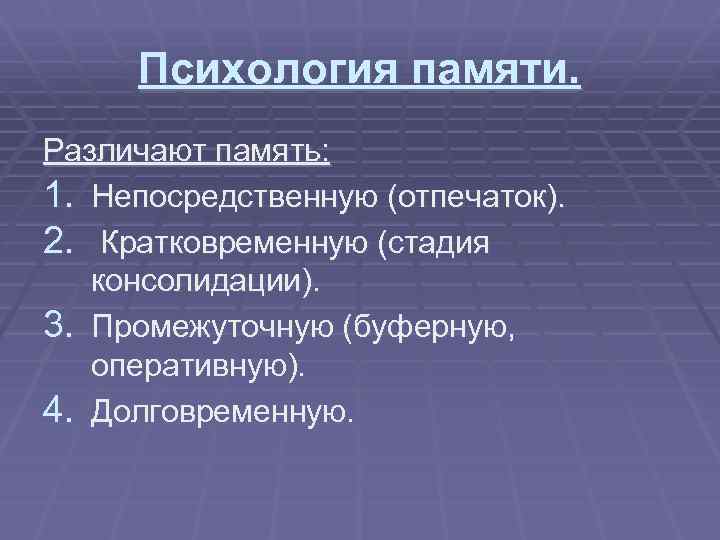 Психология памяти.

Различают память:

1. Непосредственную (отпечаток).
2. Кратковременную (стадия консолидации).
3. Промежуточную (буферную, оперативную).
4. Долговременную.